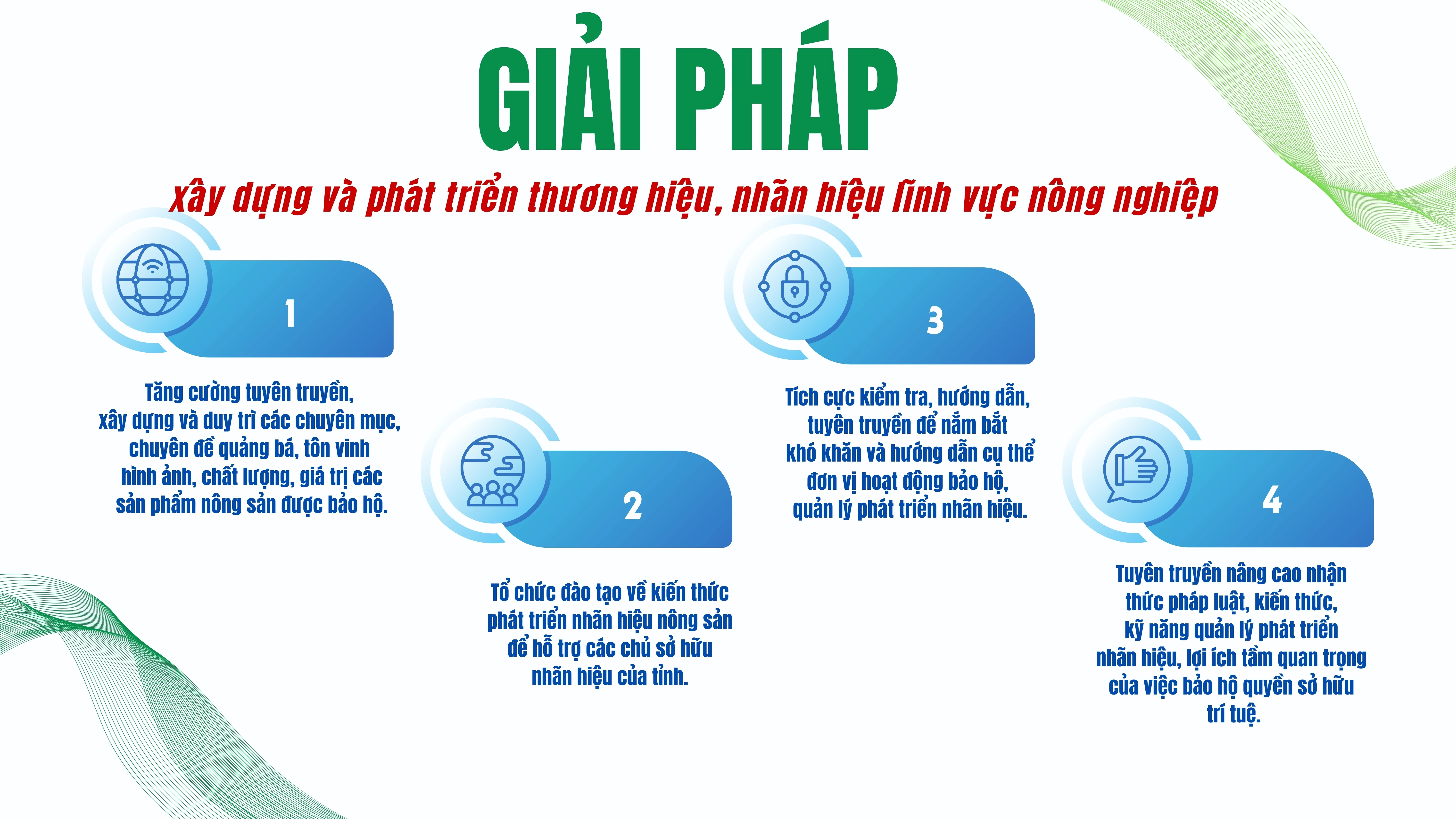 GIẢI PHÁP

xây dựng và phát triển thương hiệu, nhãn hiệu lĩnh vực nông nghiệp

1

Tăng cường tuyên truyền, xây dựng và duy trì các chuyên mục, chuyên đề quảng bá, tôn vinh hình ảnh, chất lượng, giá trị các sản phẩm nông sản được bảo hộ.

2

Tổ chức đào tạo về kiến thức phát triển nhãn hiệu nông sản để hỗ trợ các chủ sở hữu nhãn hiệu của tỉnh.

3

Tích cực kiểm tra, hướng dẫn, tuyên truyền để nắm bắt khó khăn và hướng dẫn cụ thể đơn vị hoạt động bảo hộ, quản lý phát triển nhãn hiệu.

4

Tuyên truyền nâng cao nhận thức pháp luật, kiến thức, kỹ năng quản lý phát triển nhãn hiệu, lợi ích tầm quan trọng của việc bảo hộ quyền sở hữu trí tuệ.